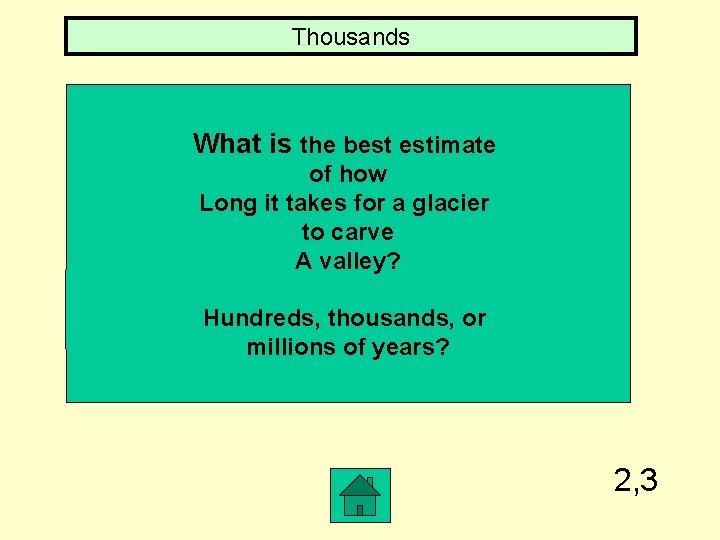 Thousands

What is the best estimate of how Long it takes for a glacier to carve A valley?

Hundreds, thousands, or millions of years?

2,3